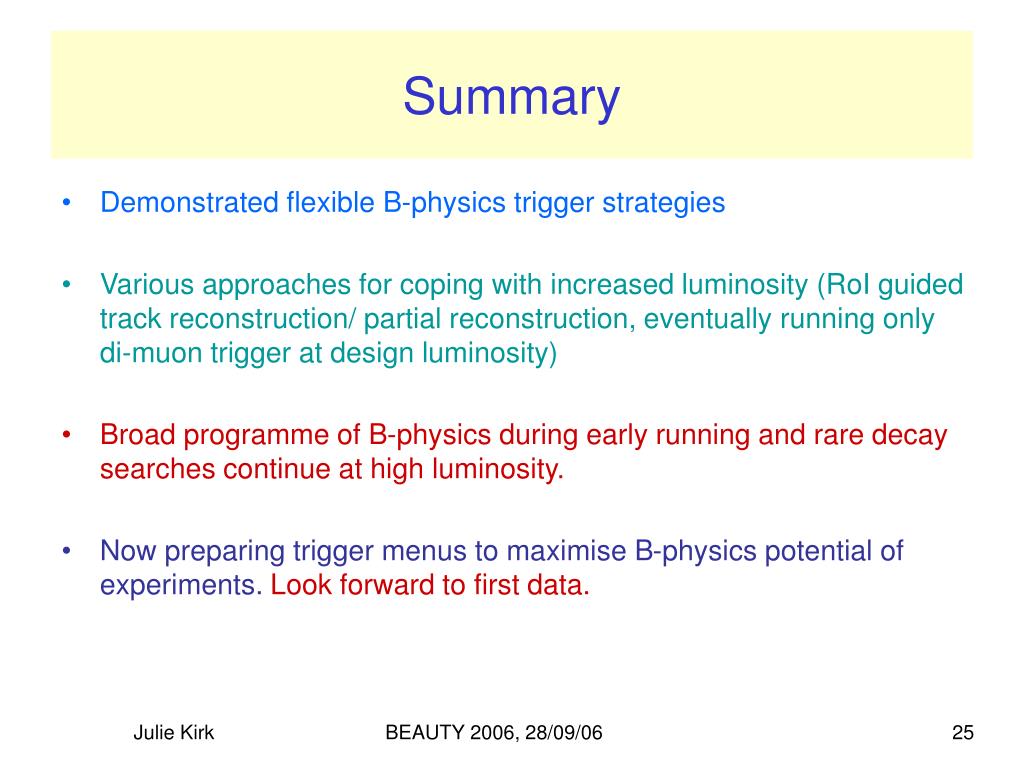 Summary

• Demonstrated flexible B-physics trigger strategies

• Various approaches for coping with increased luminosity (RoI guided track reconstruction/ partial reconstruction, eventually running only di-muon trigger at design luminosity)

• Broad programme of B-physics during early running and rare decay searches continue at high luminosity.

• Now preparing trigger menus to maximise B-physics potential of experiments. Look forward to first data.

Julie Kirk

BEAUTY 2006, 28/09/06

25